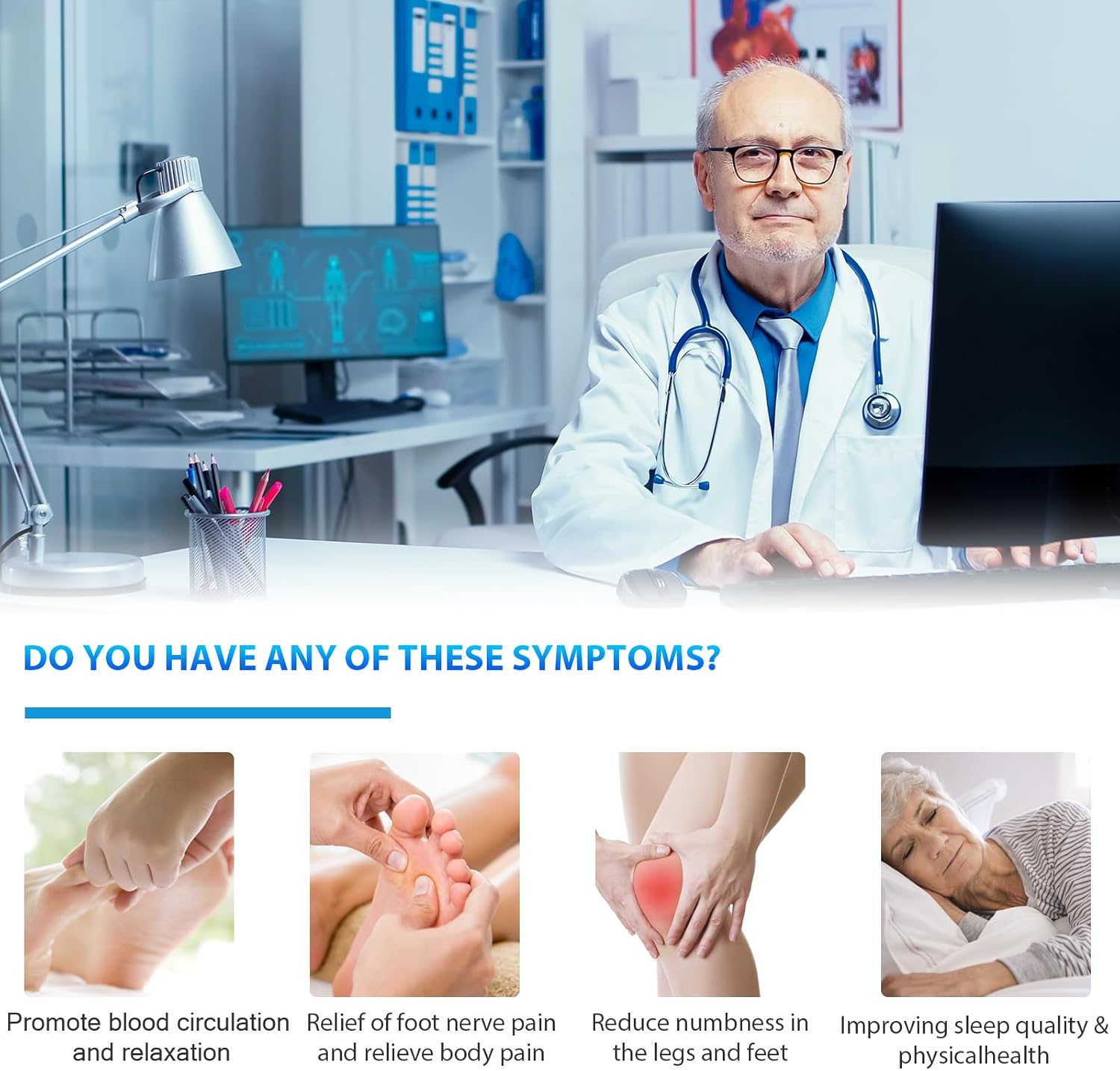 DO YOU HAVE ANY OF THESE SYMPTOMS?

Promote blood circulation and relaxation

Relief of foot nerve pain and relieve body pain

Reduce numbness in the legs and feet

Improving sleep quality & physicalhealth